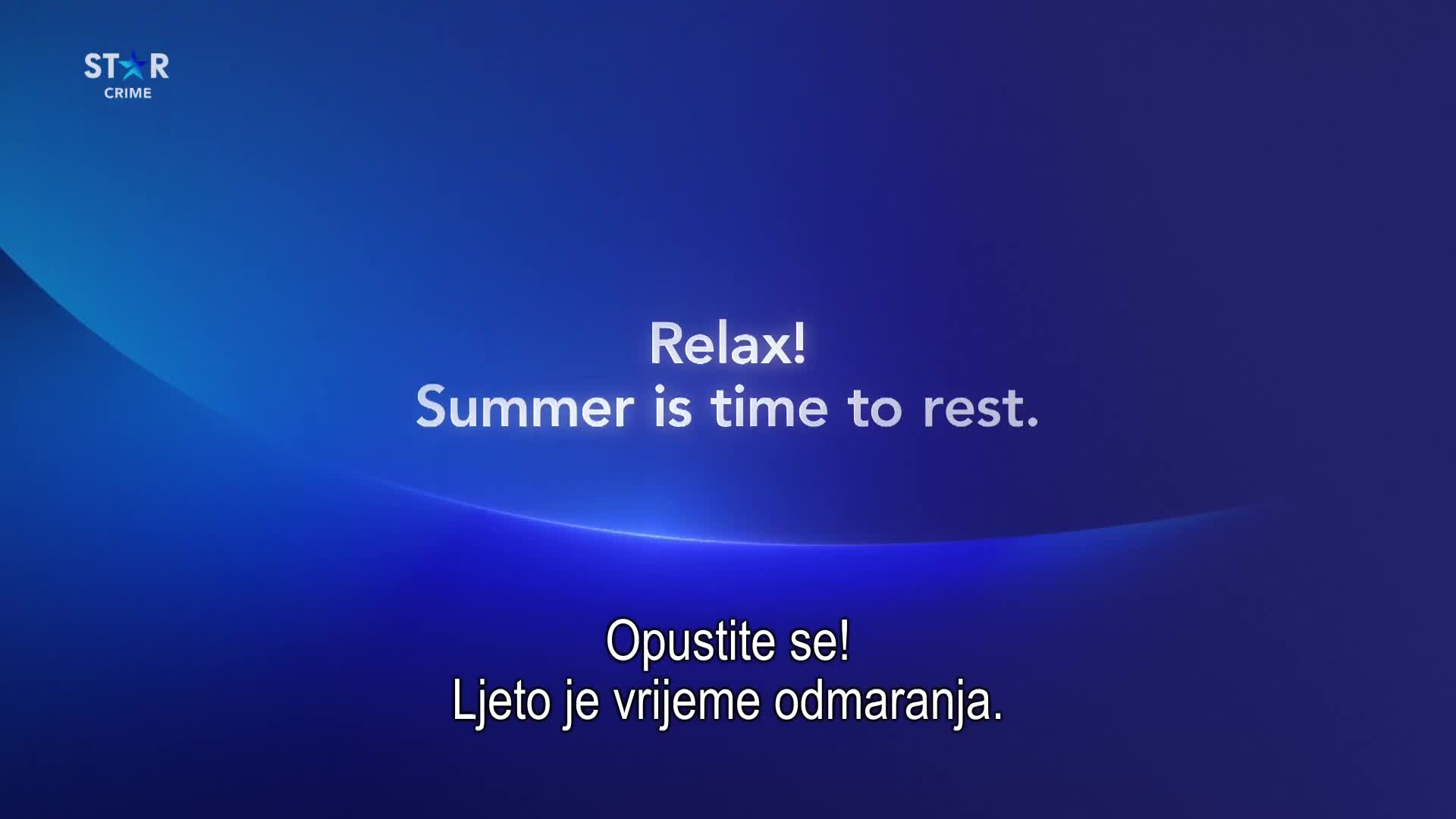 STAR
CRIME

Relax!
Summer is time to rest.

Opustite se!
Ljeto je vrijeme odmaranja.